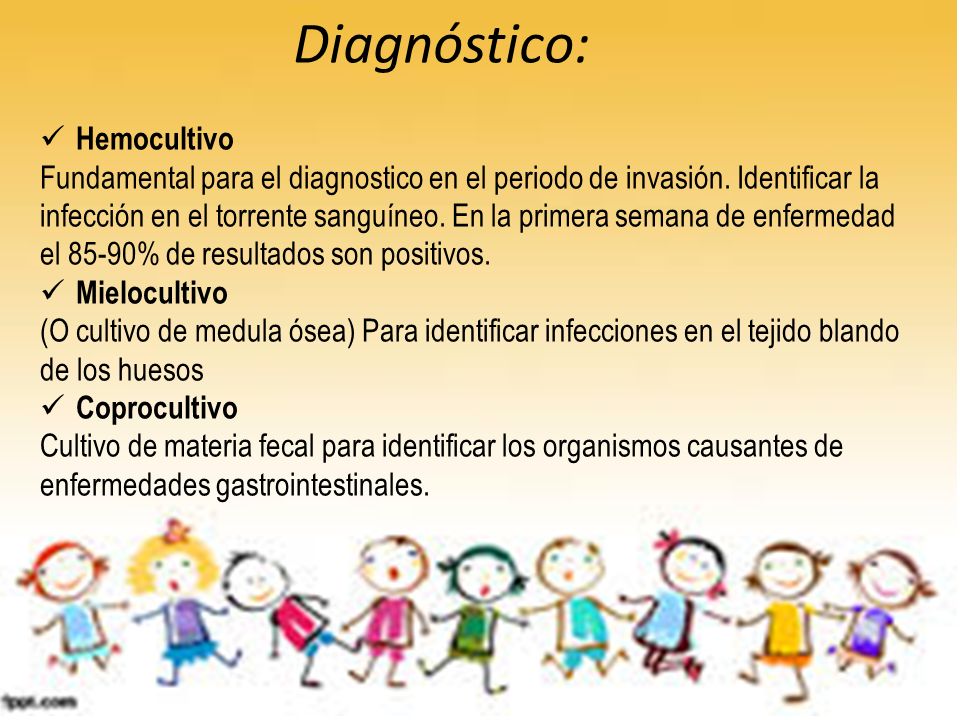 Diagnóstico:

✓ Hemocultivo
Fundamental para el diagnostico en el periodo de invasión. Identificar la infección en el torrente sanguíneo. En la primera semana de enfermedad el 85-90% de resultados son positivos.

✓ Mielocultivo
(O cultivo de medula ósea) Para identificar infecciones en el tejido blando de los huesos

✓ Coprocultivo
Cultivo de materia fecal para identificar los organismos causantes de enfermedades gastrointestinales.

fppt.com